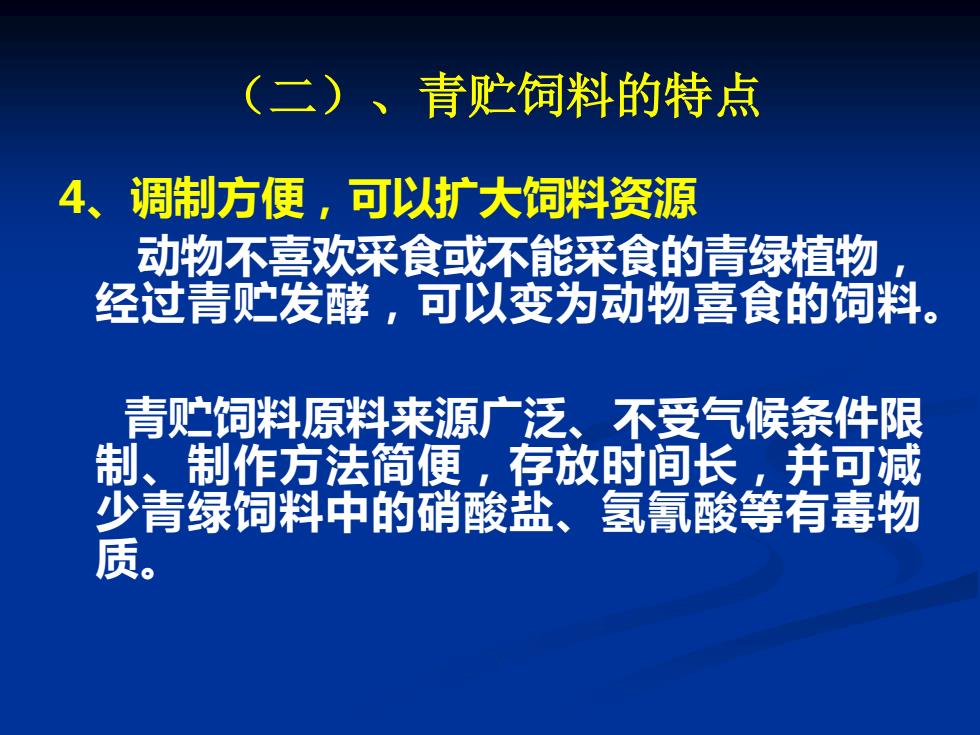 （二）、青贮饲料的特点

4、调制方便，可以扩大饲料资源

动物不喜欢采食或不能采食的青绿植物，经过青贮发酵，可以变为动物喜食的饲料。

青贮饲料原料来源广泛、不受气候条件限制、制作方法简便，存放时间长，并可减少青绿饲料中的硝酸盐、氢氰酸等有毒物质。